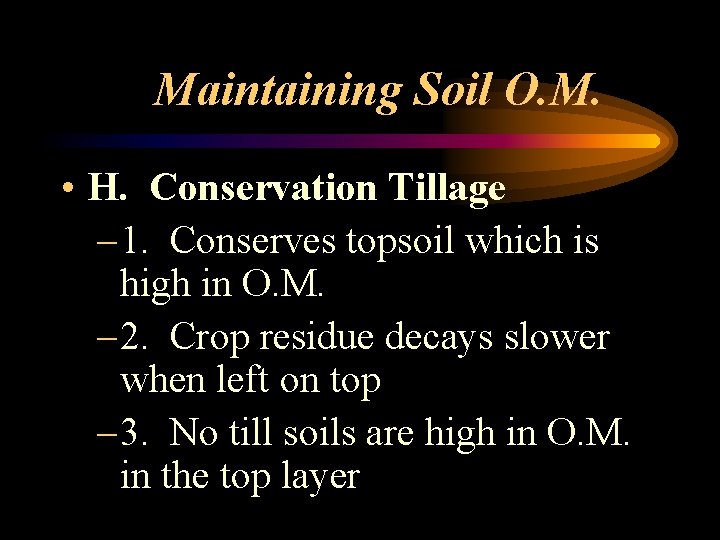 Maintaining Soil O.M.

• H. Conservation Tillage

– 1. Conserves topsoil which is high in O.M.

– 2. Crop residue decays slower when left on top

– 3. No till soils are high in O.M. in the top layer